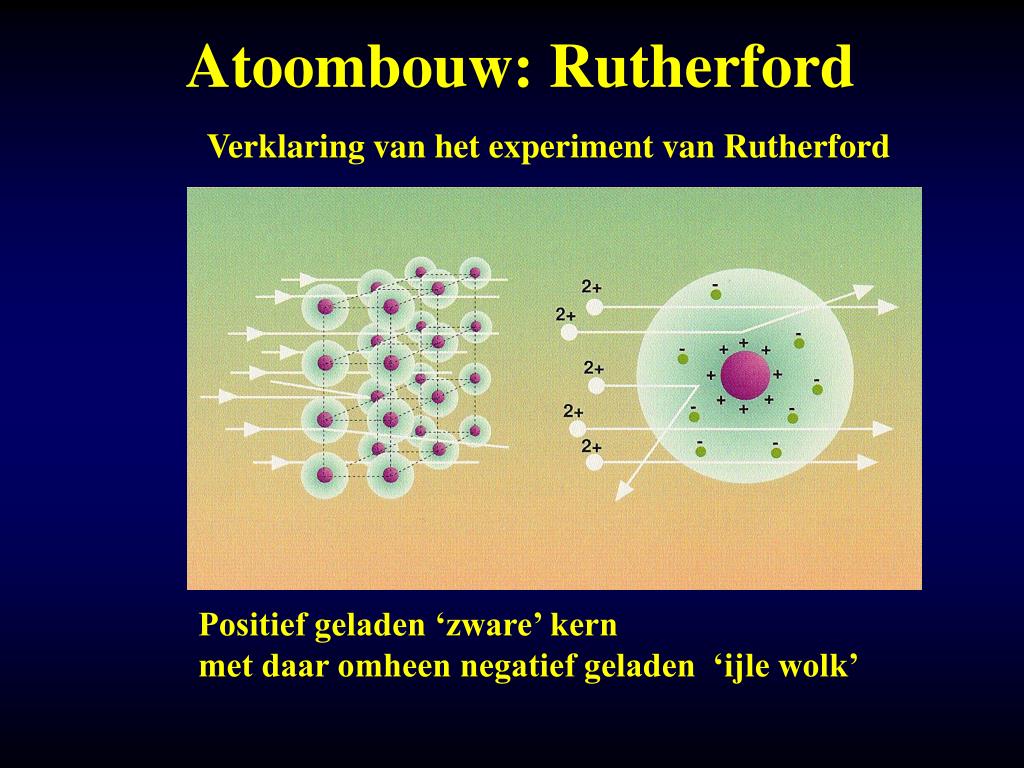 Atoombouw: Rutherford

Verklaring van het experiment van Rutherford

2+
2+
2+
2+
2+

-
-
-
-
-
-
-
-

+ + +
+ +
+ + +

Positief geladen ‘zware’ kern
met daar omheen negatief geladen ‘ijle wolk’